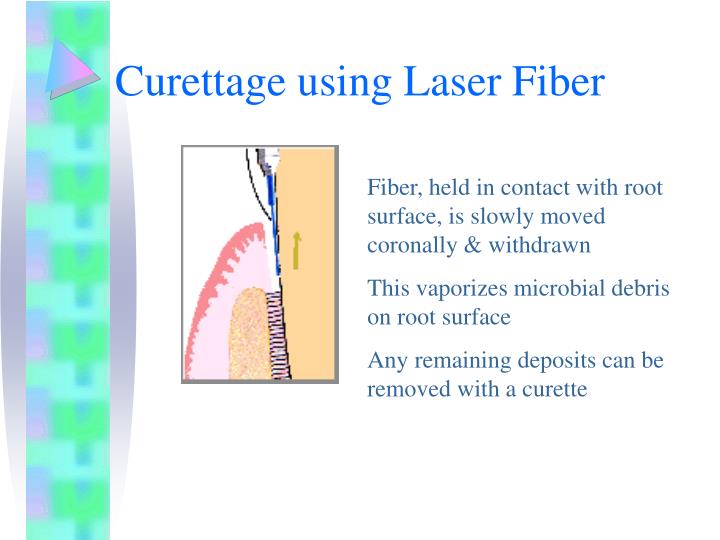 Curettage using Laser Fiber

Fiber, held in contact with root surface, is slowly moved coronally & withdrawn

This vaporizes microbial debris on root surface

Any remaining deposits can be removed with a curette